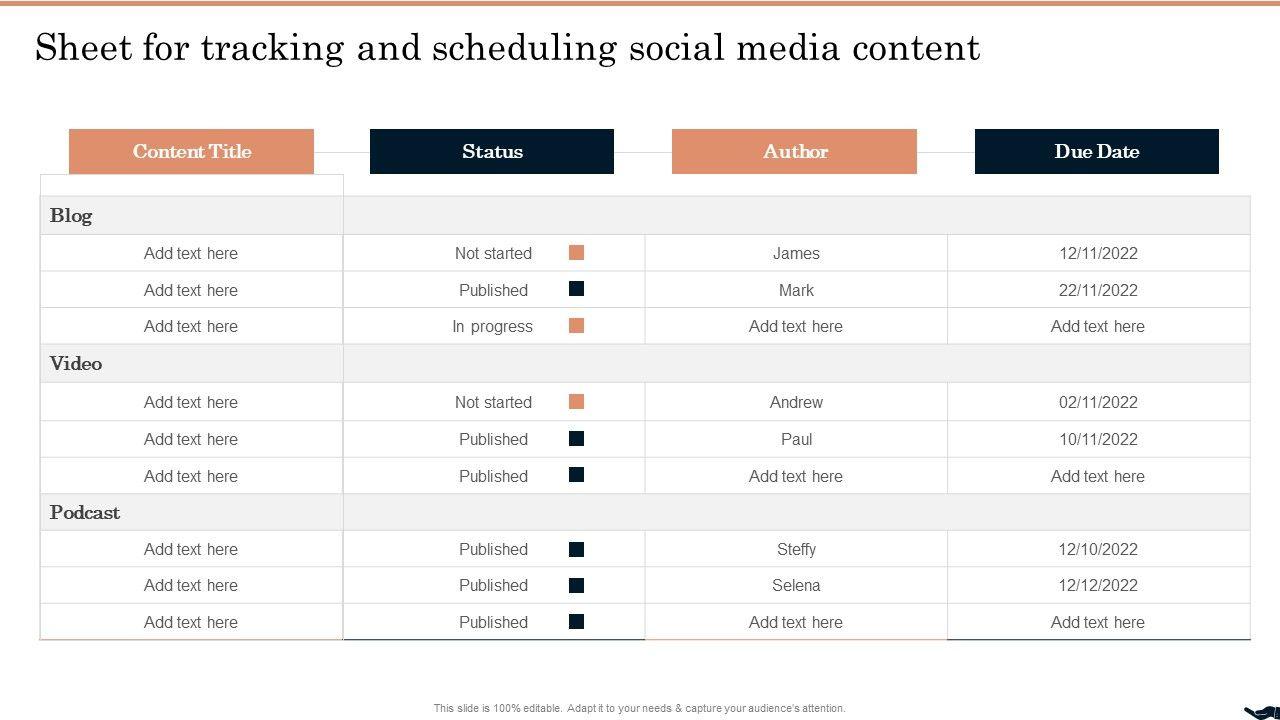 Sheet for tracking and scheduling social media content

| Content Title | Status | Author | Due Date |
|---|---|---|---|
| Blog | | | |
| Add text here | Not started | James | 12/11/2022 |
| Add text here | Published | Mark | 22/11/2022 |
| Add text here | In progress | Add text here | Add text here |
| Video | | | |
| Add text here | Not started | Andrew | 02/11/2022 |
| Add text here | Published | Paul | 10/11/2022 |
| Add text here | Published | Add text here | Add text here |
| Podcast | | | |
| Add text here | Published | Steffy | 12/10/2022 |
| Add text here | Published | Selena | 12/12/2022 |
| Add text here | Published | Add text here | Add text here |

This slide is 100% editable. Adapt it to your needs & capture your audience's attention.